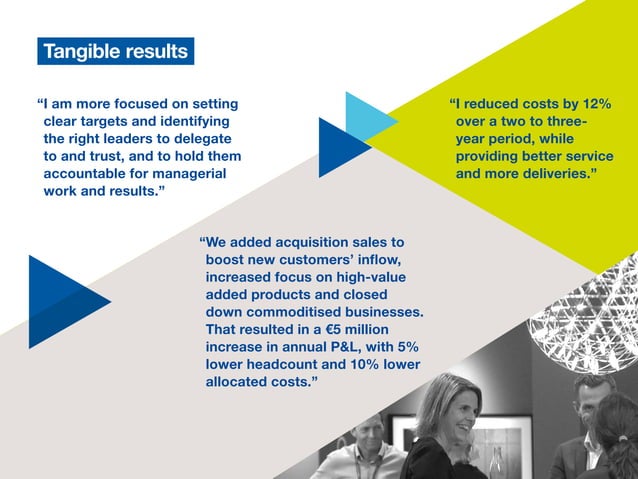 Tangible results

“I am more focused on setting clear targets and identifying the right leaders to delegate to and trust, and to hold them accountable for managerial work and results.”

“I reduced costs by 12% over a two to three-year period, while providing better service and more deliveries.”

“We added acquisition sales to boost new customers’ inflow, increased focus on high-value added products and closed down commoditised businesses. That resulted in a €5 million increase in annual P&L, with 5% lower headcount and 10% lower allocated costs.”